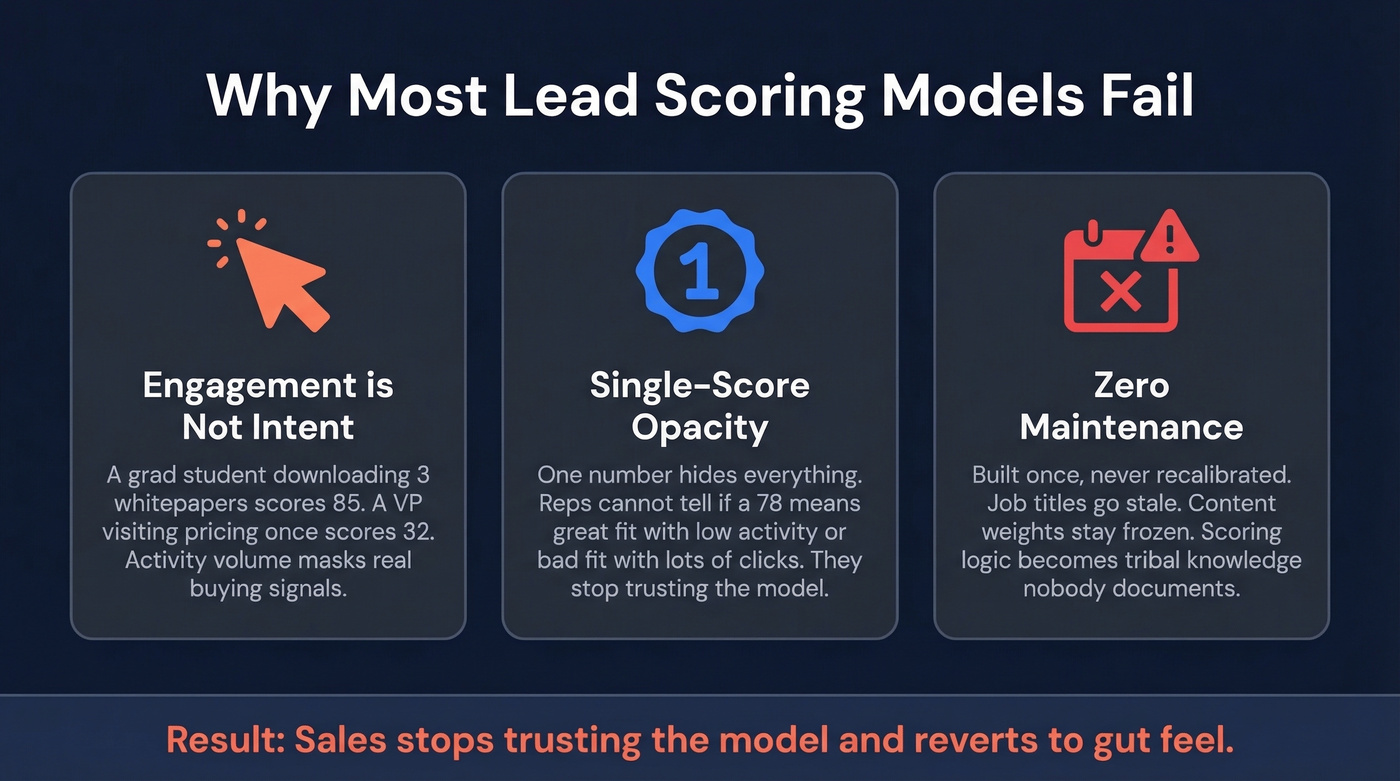 Why Most Lead Scoring Models Fail

Engagement is Not Intent

A grad student downloading 3 whitepapers scores 85. A VP visiting pricing once scores 32. Activity volume masks real buying signals.

1

Single-Score Opacity

One number hides everything. Reps cannot tell if a 78 means great fit with low activity or bad fit with lots of clicks. They stop trusting the model.

Zero Maintenance

Built once, never recalibrated. Job titles go stale. Content weights stay frozen. Scoring logic becomes tribal knowledge nobody documents.

Result: Sales stops trusting the model and reverts to gut feel.